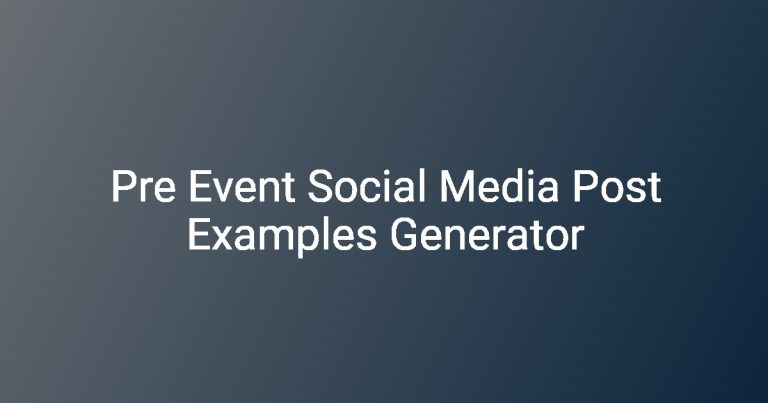 Pre Event Social Media Post Examples Generator